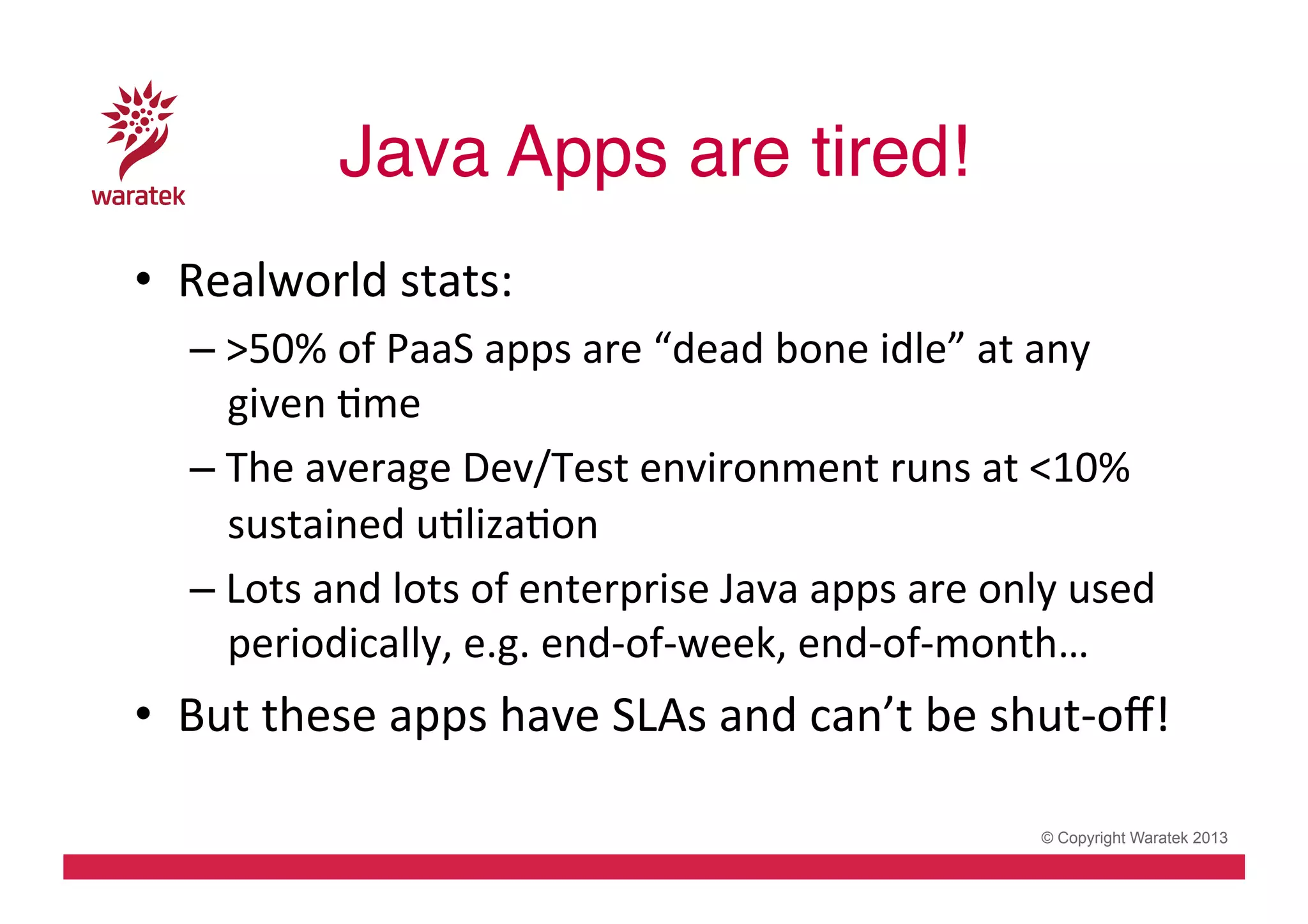 waratek

Java Apps are tired!

• Realworld stats:

– >50% of PaaS apps are “dead bone idle” at any given time

– The average Dev/Test environment runs at <10% sustained utilization

– Lots and lots of enterprise Java apps are only used periodically, e.g. end-of-week, end-of-month…

• But these apps have SLAs and can’t be shut-off!

© Copyright Waratek 2013